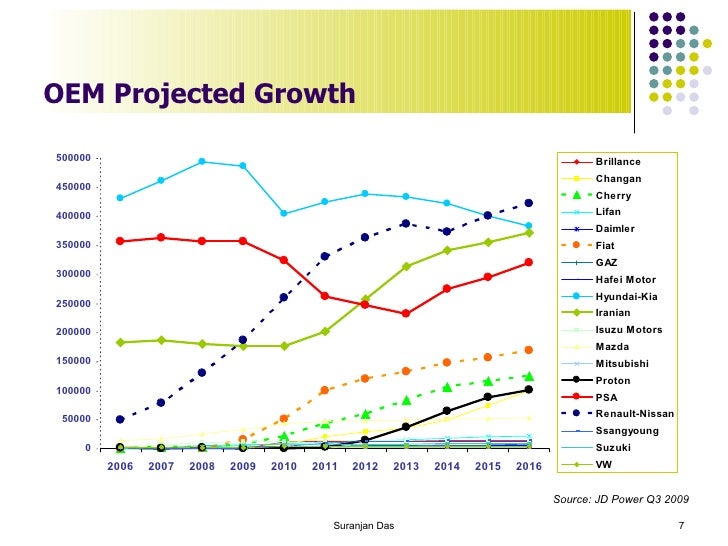 OEM Projected Growth

500000
450000
400000
350000
300000
250000
200000
150000
100000
50000
0

2006 2007 2008 2009 2010 2011 2012 2013 2014 2015 2016

Brillance
Changan
Cherry
Lifan
Daimler
Fiat
GAZ
Hafei Motor
Hyundai-Kia
Iranian
Isuzu Motors
Mazda
Mitsubishi
Proton
PSA
Renault-Nissan
Ssangyoung
Suzuki
VW

Source: JD Power Q3 2009

Suranjan Das

7